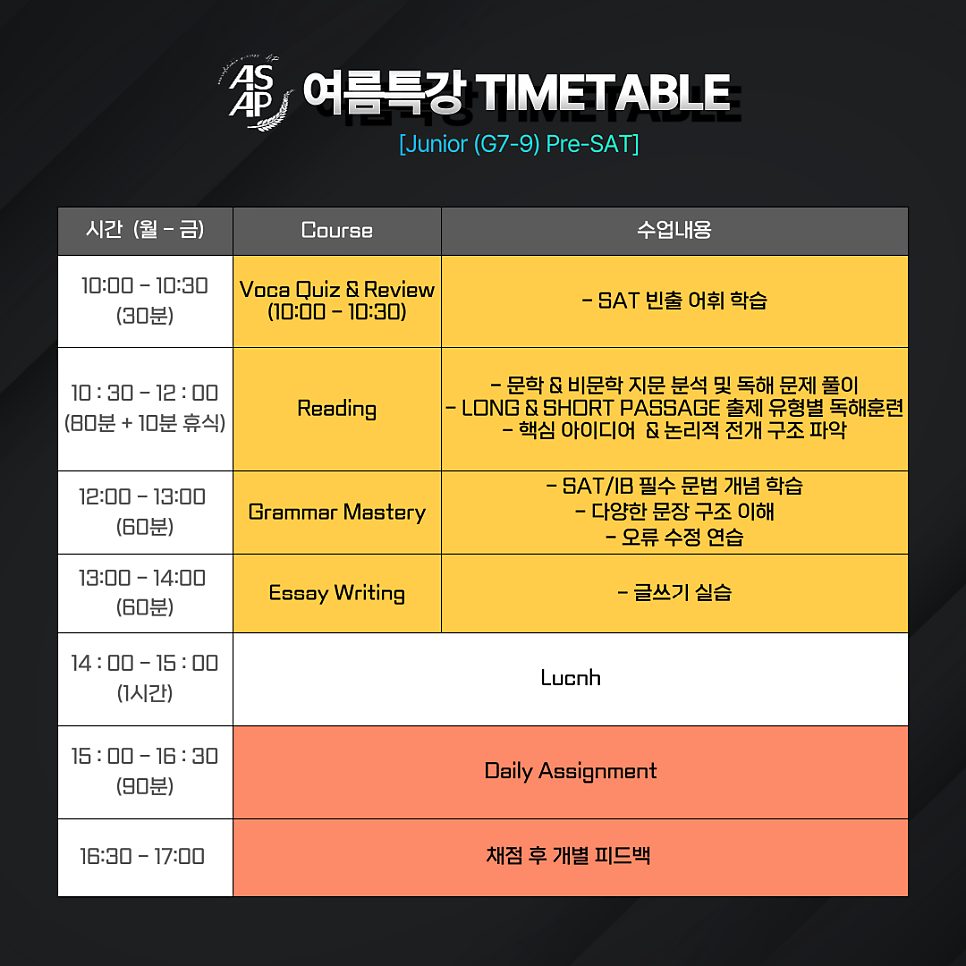 ASAP 여름특강 TIMETABLE
[Junior (G7-9) Pre-SAT]

| 시간 (월 - 금) | Course | 수업내용 |
|---|---|---|
| 10:00 - 10:30 (30분) | Voca Quiz & Review (10:00 - 10:30) | - SAT 빈출 어휘 학습 |
| 10 : 30 - 12 : 00 (80분 + 10분 휴식) | Reading | - 문학 & 비문학 지문 분석 및 독해 문제 풀이 - LONG & SHORT PASSAGE 출제 유형별 독해훈련 - 핵심 아이디어 & 논리적 전개 구조 파악 |
| 12:00 - 13:00 (60분) | Grammar Mastery | - SAT/IB 필수 문법 개념 학습 - 다양한 문장 구조 이해 - 오류 수정 연습 |
| 13:00 - 14:00 (60분) | Essay Writing | - 글쓰기 실습 |
| 14 : 00 - 15 : 00 (1시간) | Lucnh | |
| 15 : 00 - 16 : 30 (90분) | Daily Assignment | |
| 16:30 - 17:00 | 채점 후 개별 피드백 | |